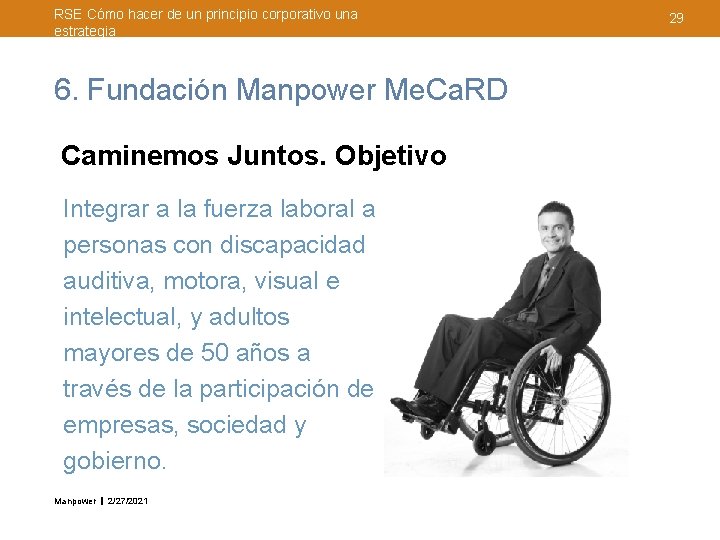 RSE Cómo hacer de un principio corporativo una estrategia

29

6. Fundación Manpower MeCaRD

Caminemos Juntos. Objetivo

Integrar a la fuerza laboral a personas con discapacidad auditiva, motora, visual e intelectual, y adultos mayores de 50 años a través de la participación de empresas, sociedad y gobierno.

Manpower | 2/27/2021